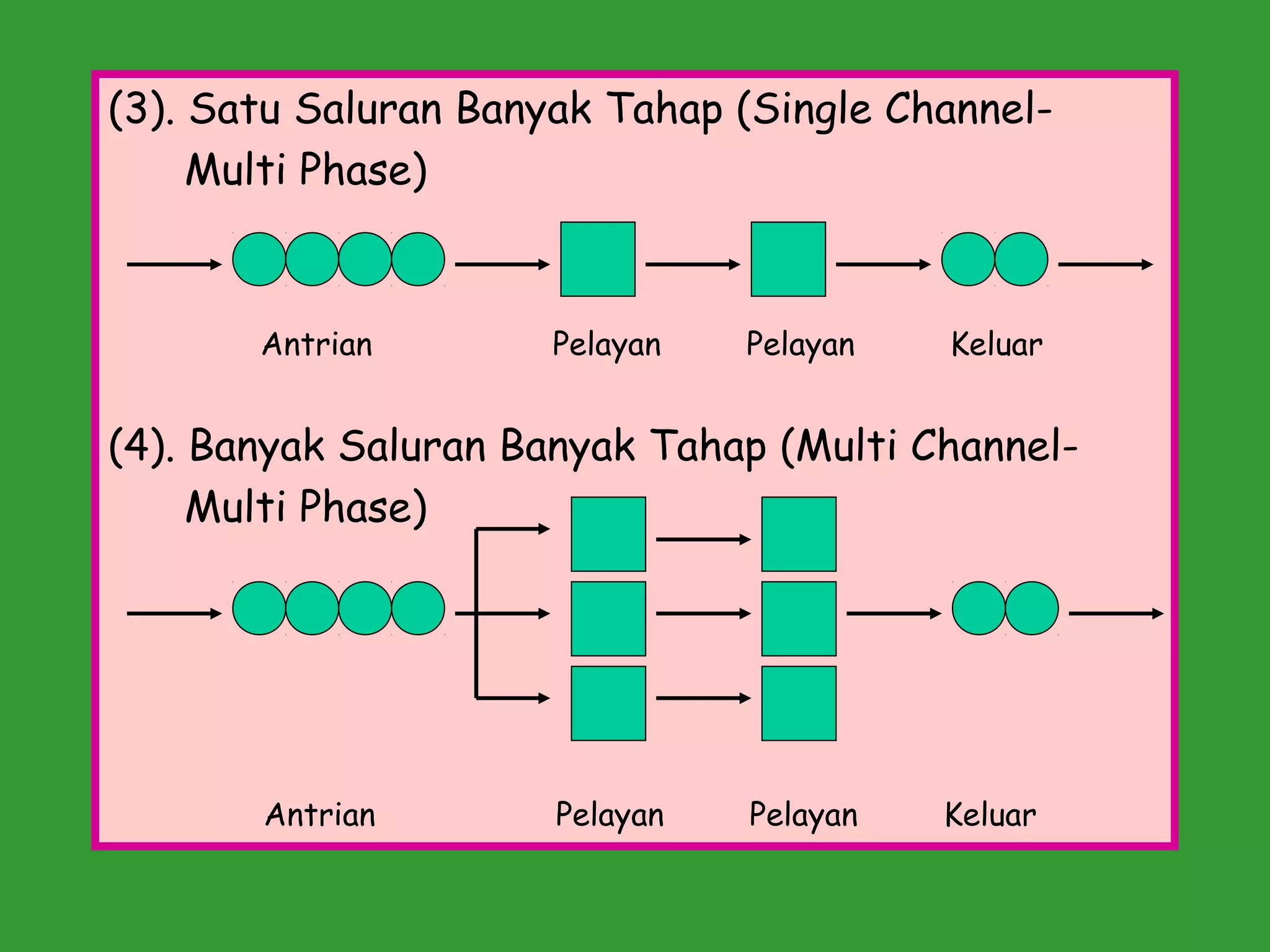 (3). Satu Saluran Banyak Tahap (Single Channel-Multi Phase)

Antrian

Pelayan

Pelayan

Keluar

(4). Banyak Saluran Banyak Tahap (Multi Channel-Multi Phase)

Antrian

Pelayan

Pelayan

Keluar